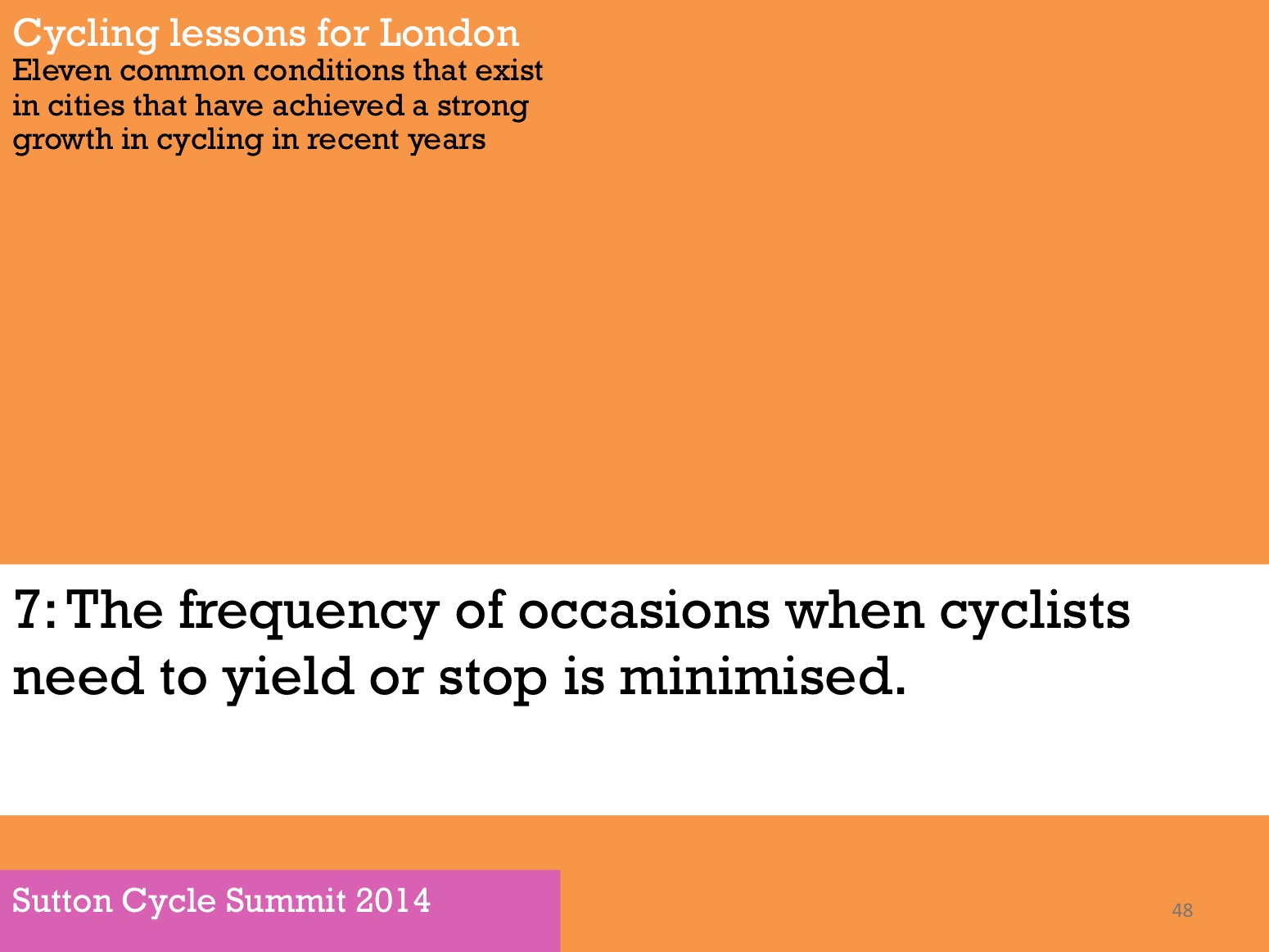 Cycling lessons for London
Eleven common conditions that exist in cities that have achieved a strong growth in cycling in recent years

7: The frequency of occasions when cyclists need to yield or stop is minimised.

Sutton Cycle Summit 2014

48